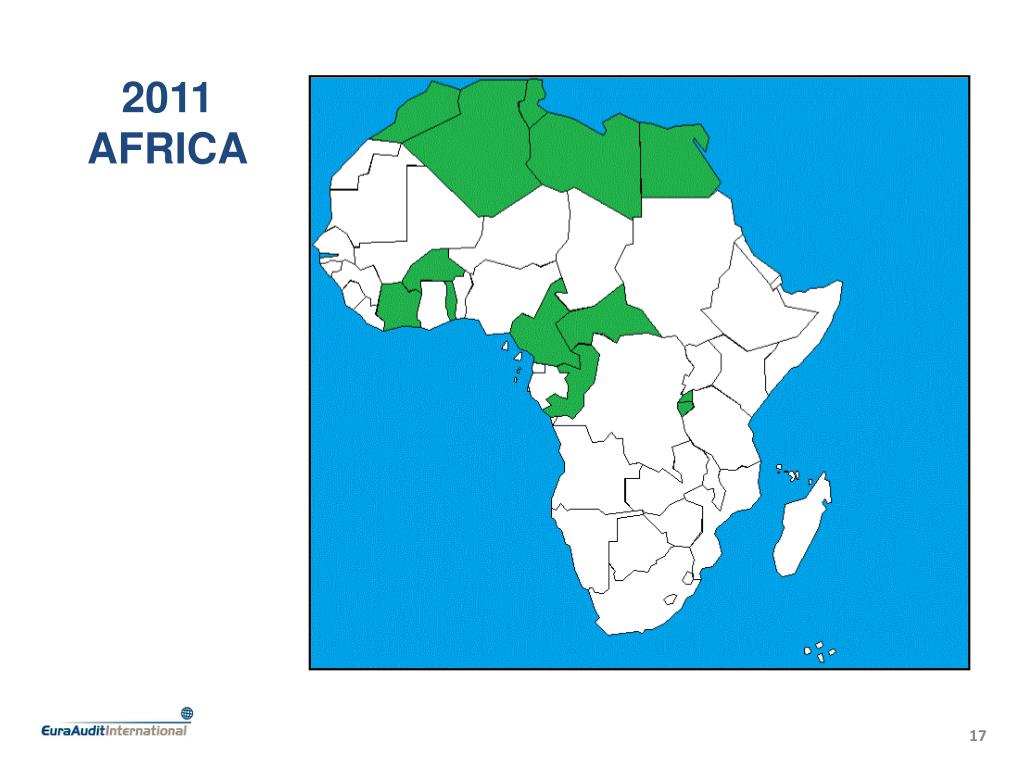 2011
AFRICA

EuraAuditInternational

17